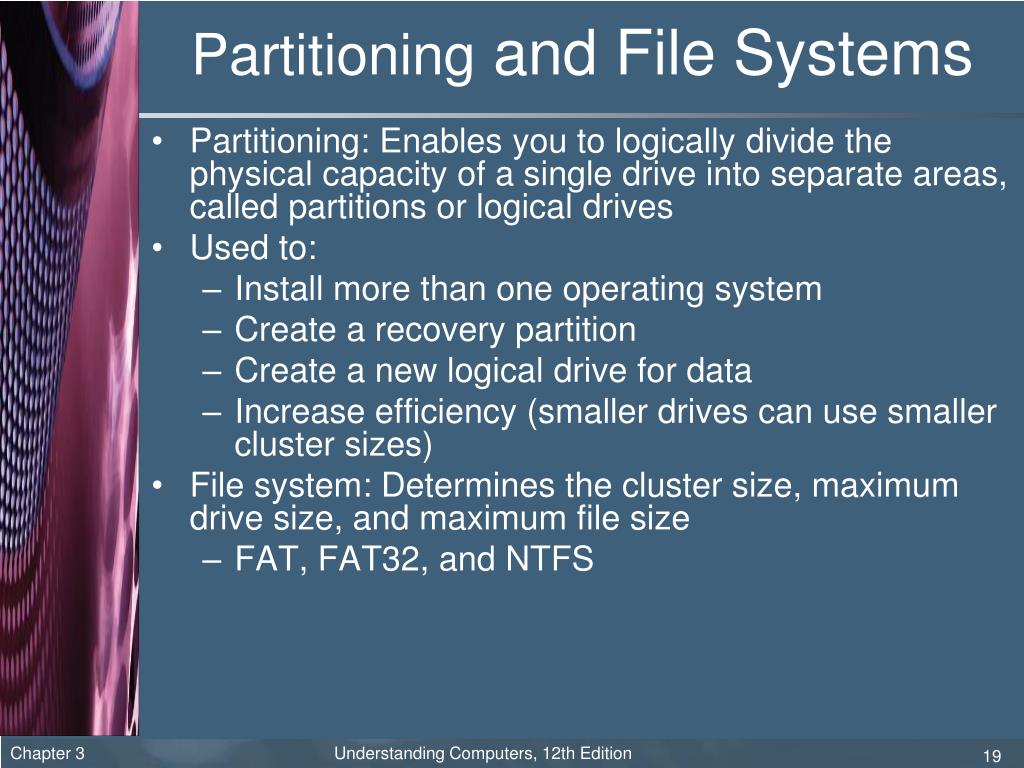 Partitioning and File Systems

• Partitioning: Enables you to logically divide the physical capacity of a single drive into separate areas, called partitions or logical drives
• Used to:
– Install more than one operating system
– Create a recovery partition
– Create a new logical drive for data
– Increase efficiency (smaller drives can use smaller cluster sizes)
• File system: Determines the cluster size, maximum drive size, and maximum file size
– FAT, FAT32, and NTFS

Chapter 3

Understanding Computers, 12th Edition

19